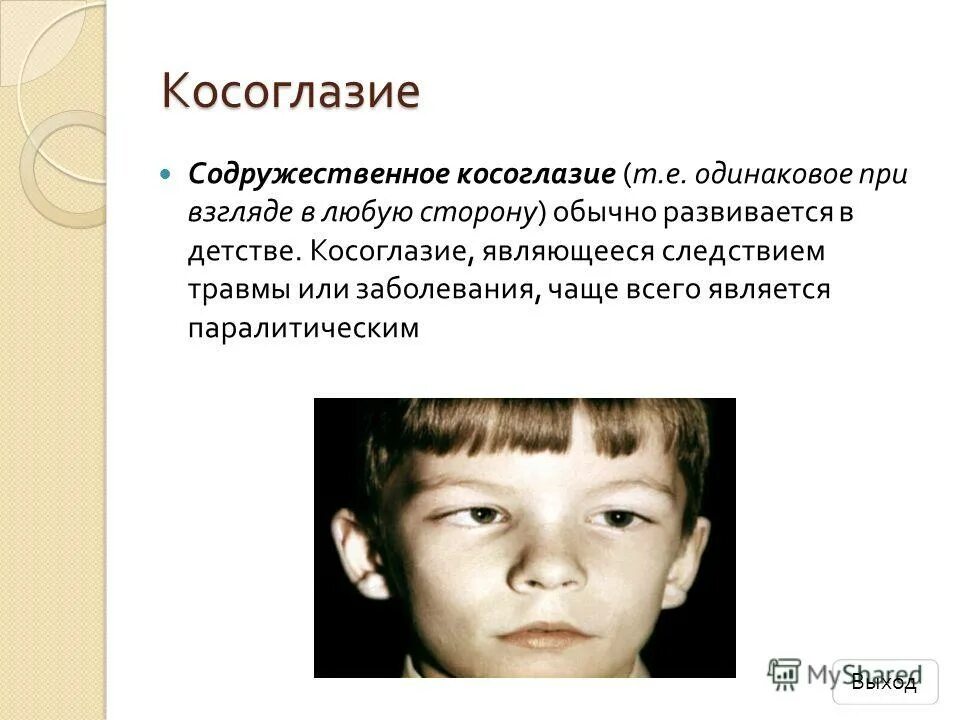 Косоглазие

Содружественное косоглазие (т.е. одинаковое при взгляде в любую сторону) обычно развивается в детстве. Косоглазие, являющееся следствием травмы или заболевания, чаще всего является паралитическим

MyShared

Выход